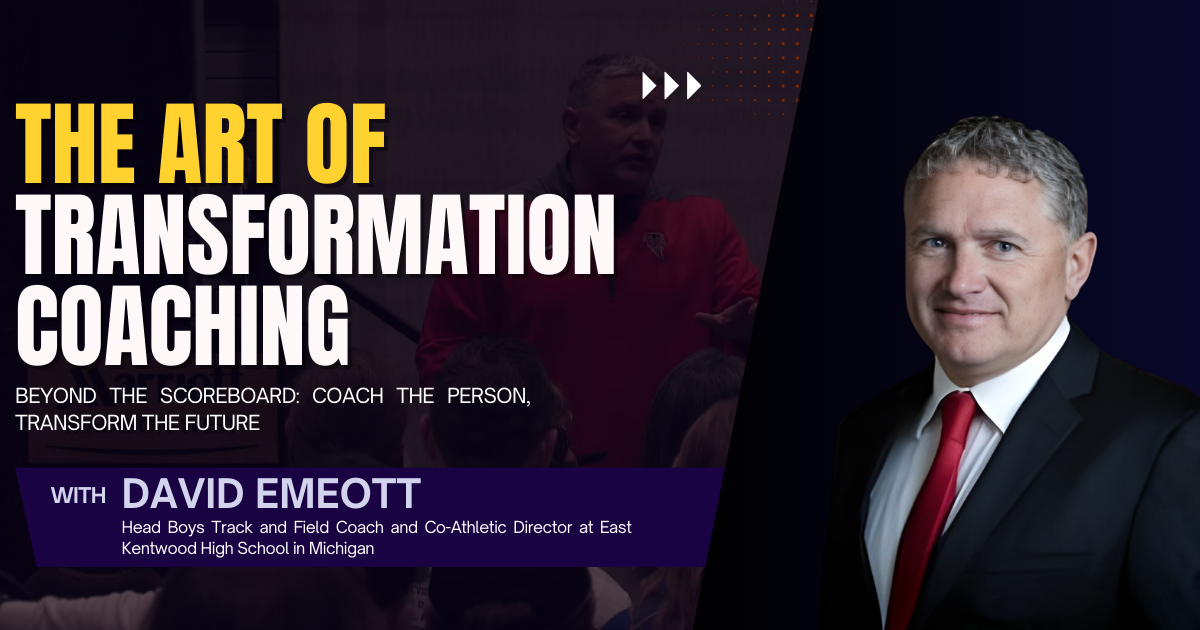 THE ART OF TRANSFORMATION COACHING

BEYOND THE SCOREBOARD: COACH THE PERSON, TRANSFORM THE FUTURE

WITH DAVID EMEOTT
Head Boys Track and Field Coach and Co-Athletic Director at East Kentwood High School in Michigan